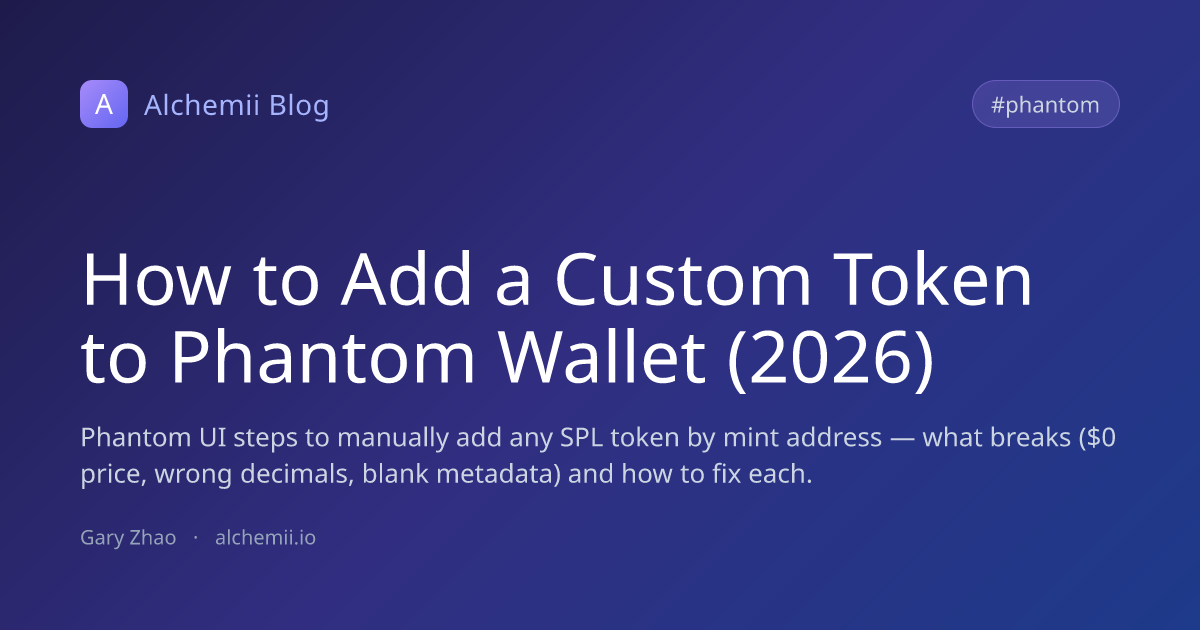 A Alchemii Blog

#phantom

How to Add a Custom Token to Phantom Wallet (2026)

Phantom UI steps to manually add any SPL token by mint address — what breaks (\$0 price, wrong decimals, blank metadata) and how to fix each.

Gary Zhao · alchemii.io